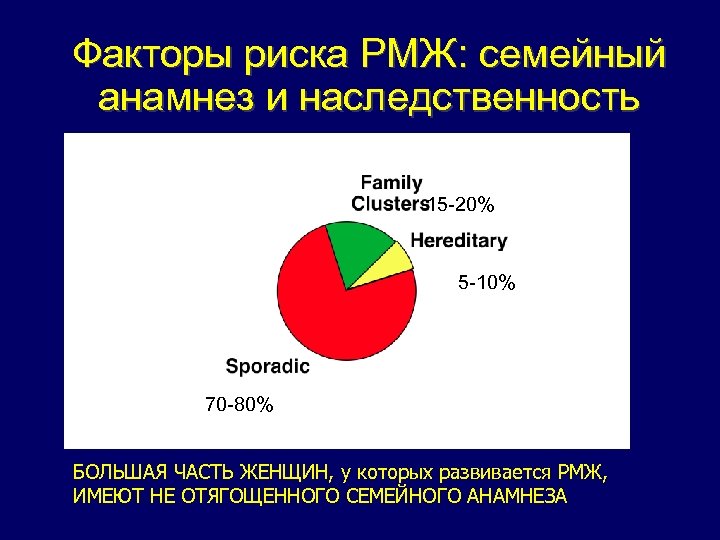 Факторы риска РМЖ: семейный анамнез и наследственность

Family Clusters 15-20%

Hereditary

5-10%

Sporadic

70-80%

БОЛЬШАЯ ЧАСТЬ ЖЕНЩИН, у которых развивается РМЖ, ИМЕЮТ НЕ ОТЯГОЩЕННОГО СЕМЕЙНОГО АНАМНЕЗА